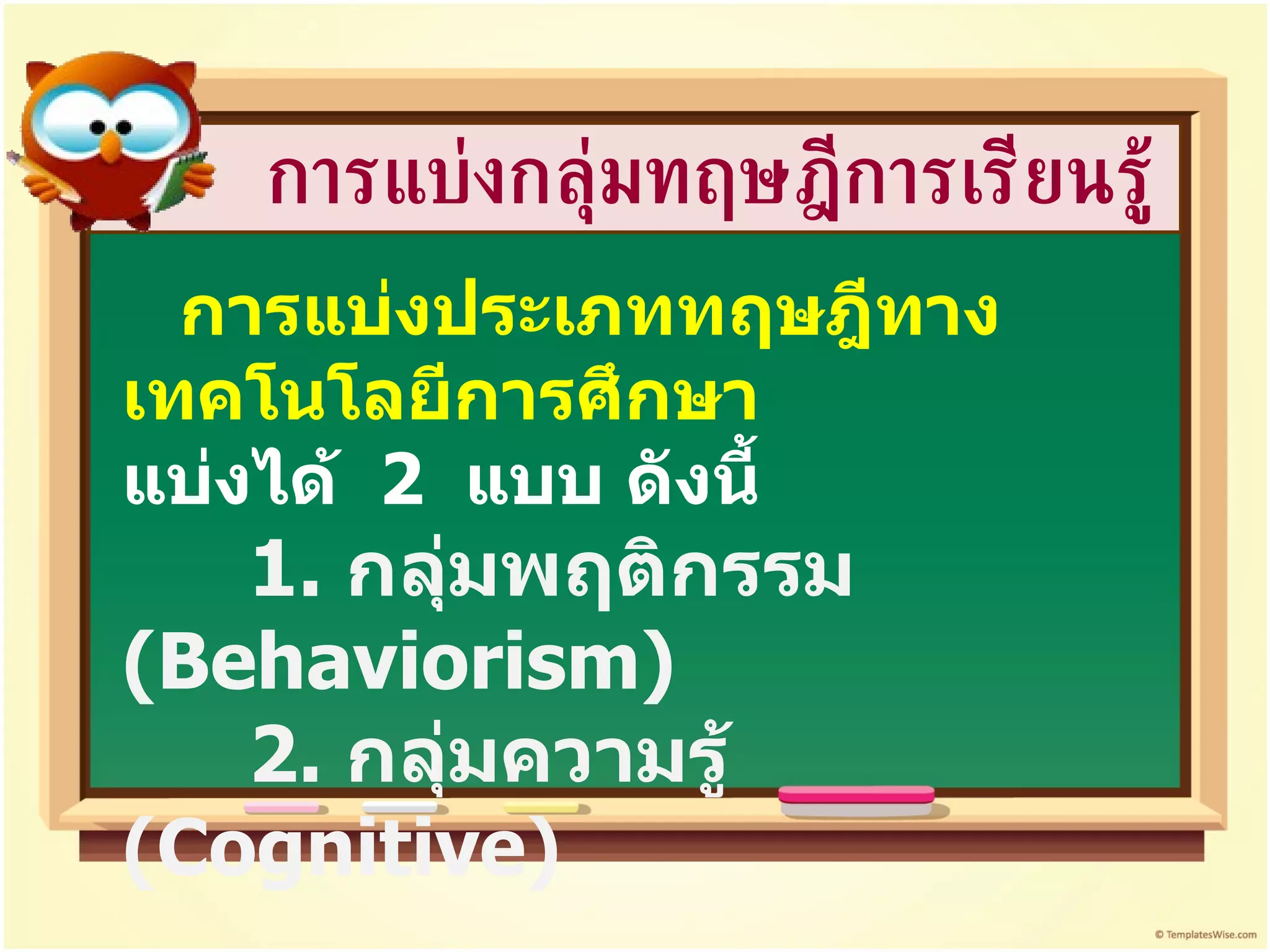 การแบ่งกลุ่มทฤษฎีการเรียนรู้

การแบ่งประเภททฤษฎีทางเทคโนโลยีการศึกษา
แบ่งได้ 2 แบบ ดังนี้
1. กลุ่มพฤติกรรม (Behaviorism)
2. กลุ่มความรู้ (Cognitive)

© TemplatesWise.com